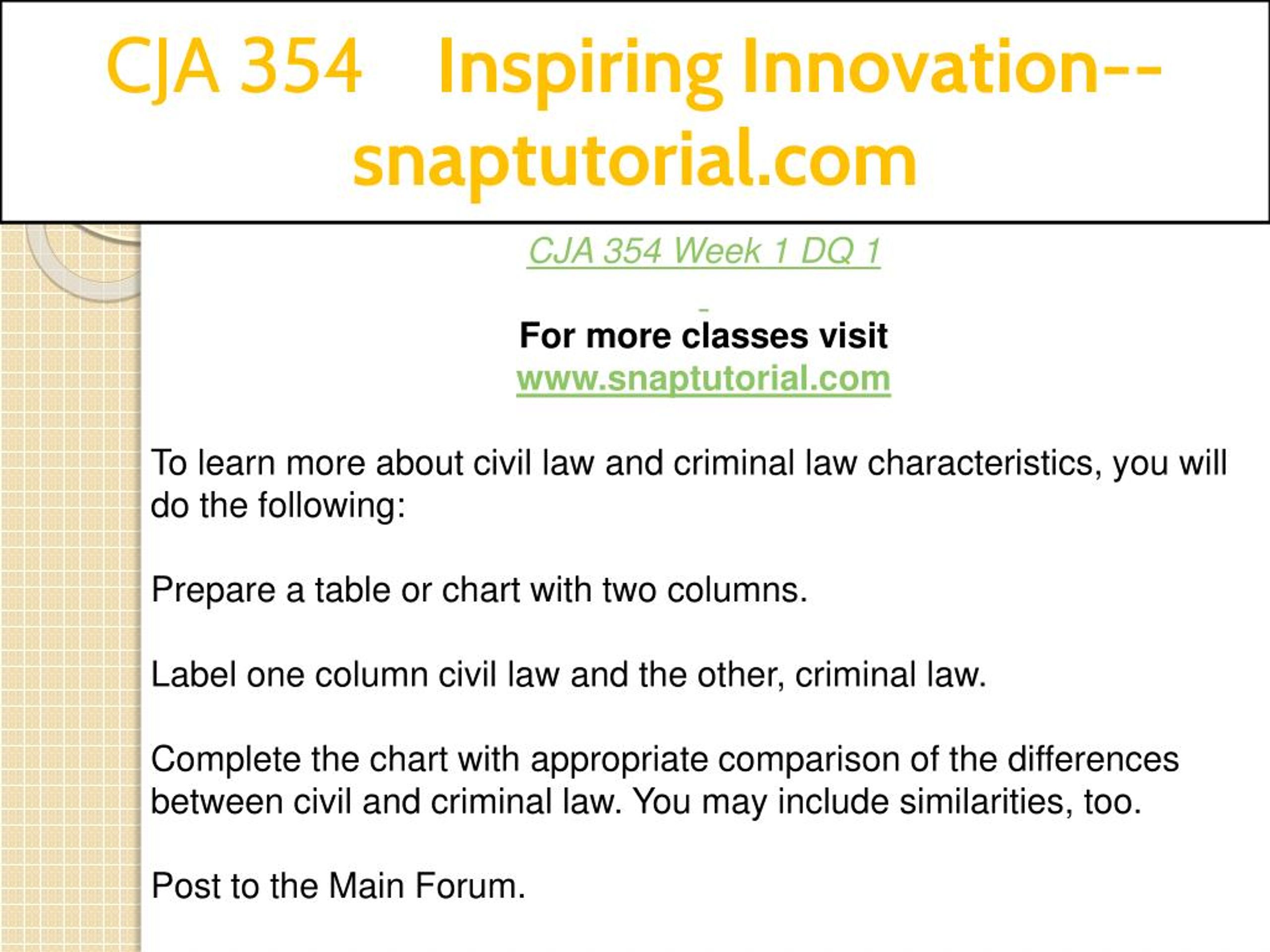 CJA 354 Inspiring Innovation--snaptutorial.com

CJA 354 Week 1 DQ 1

For more classes visit
www.snaptutorial.com

To learn more about civil law and criminal law characteristics, you will do the following:

Prepare a table or chart with two columns.

Label one column civil law and the other, criminal law.

Complete the chart with appropriate comparison of the differences between civil and criminal law. You may include similarities, too.

Post to the Main Forum.